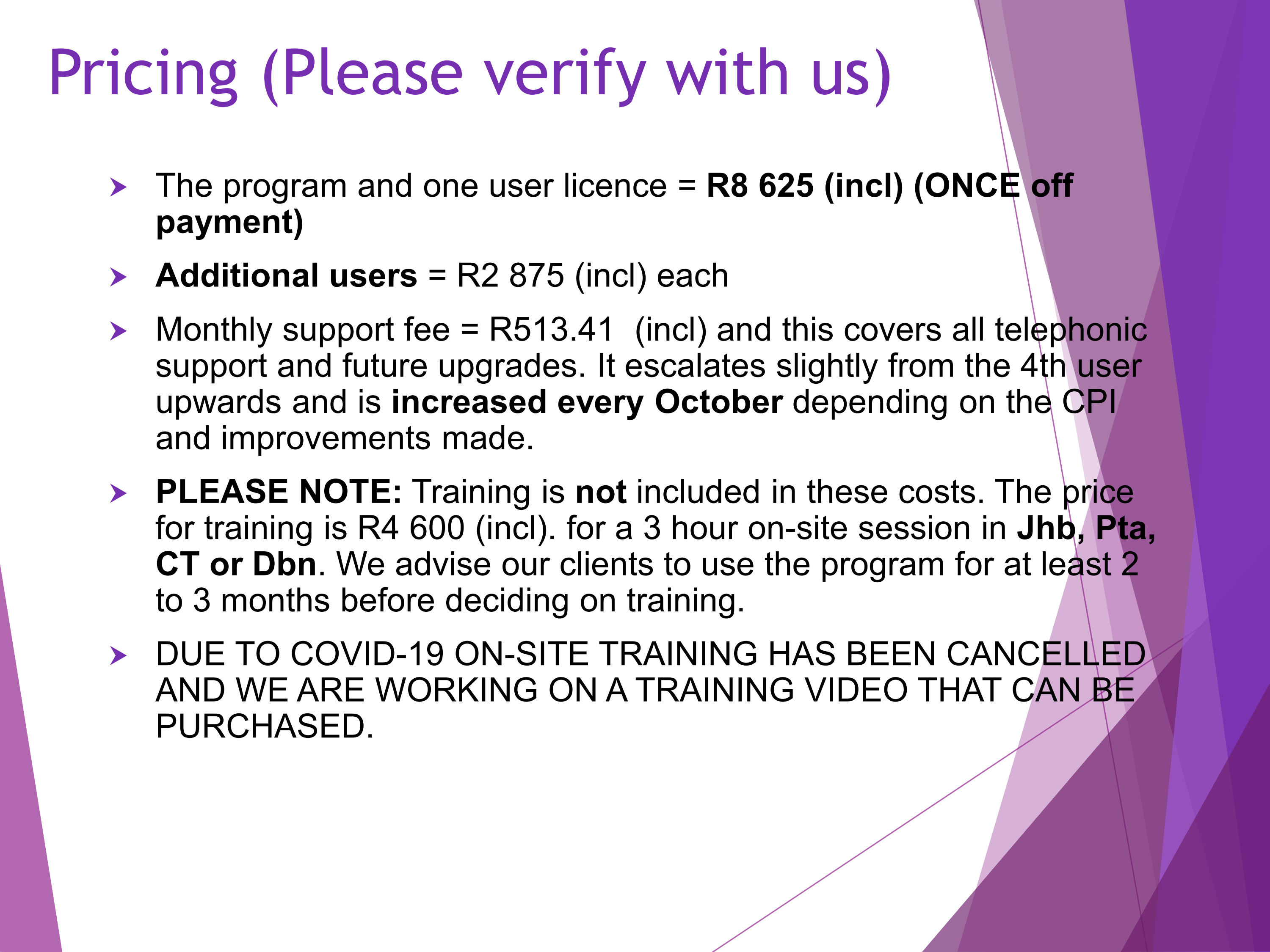 Pricing (Please verify with us)

The program and one user licence = R8 625 (incl) (ONCE off payment)

Additional users = R2 875 (incl) each

Monthly support fee = R513.41 (incl) and this covers all telephonic support and future upgrades. It escalates slightly from the 4th user upwards and is increased every October depending on the CPI and improvements made.

PLEASE NOTE: Training is not included in these costs. The price for training is R4 600 (incl). for a 3 hour on-site session in Jhb, Pta, CT or Dbn. We advise our clients to use the program for at least 2 to 3 months before deciding on training.

DUE TO COVID-19 ON-SITE TRAINING HAS BEEN CANCELLED AND WE ARE WORKING ON A TRAINING VIDEO THAT CAN BE PURCHASED.